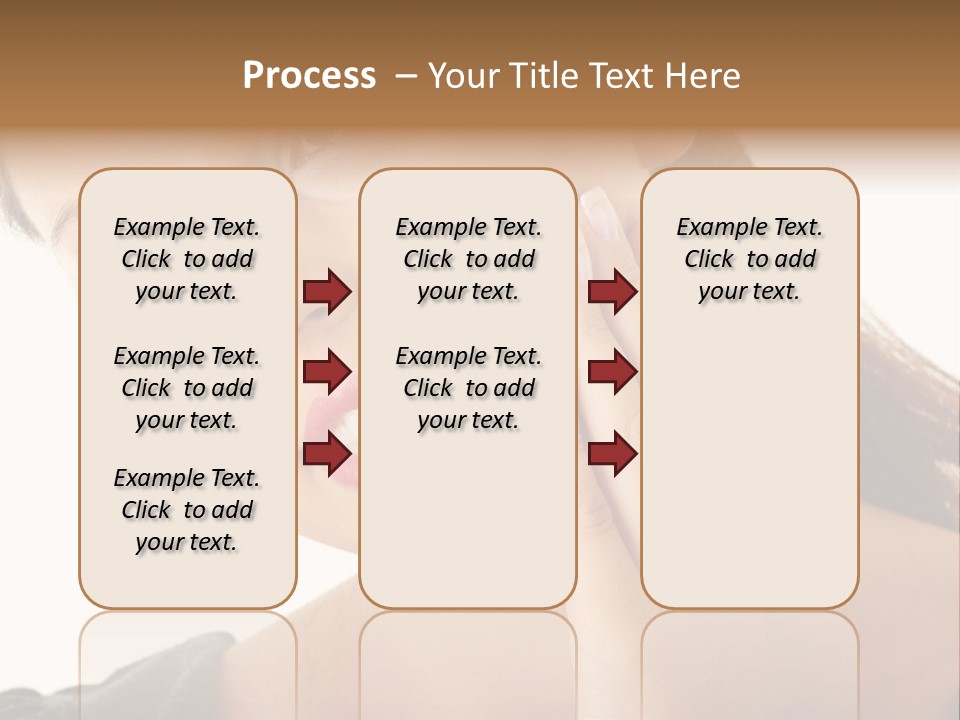 Process – Your Title Text Here

Example Text. Click to add your text.

Example Text. Click to add your text.

Example Text. Click to add your text.

Example Text. Click to add your text.

Example Text. Click to add your text.

Example Text. Click to add your text.